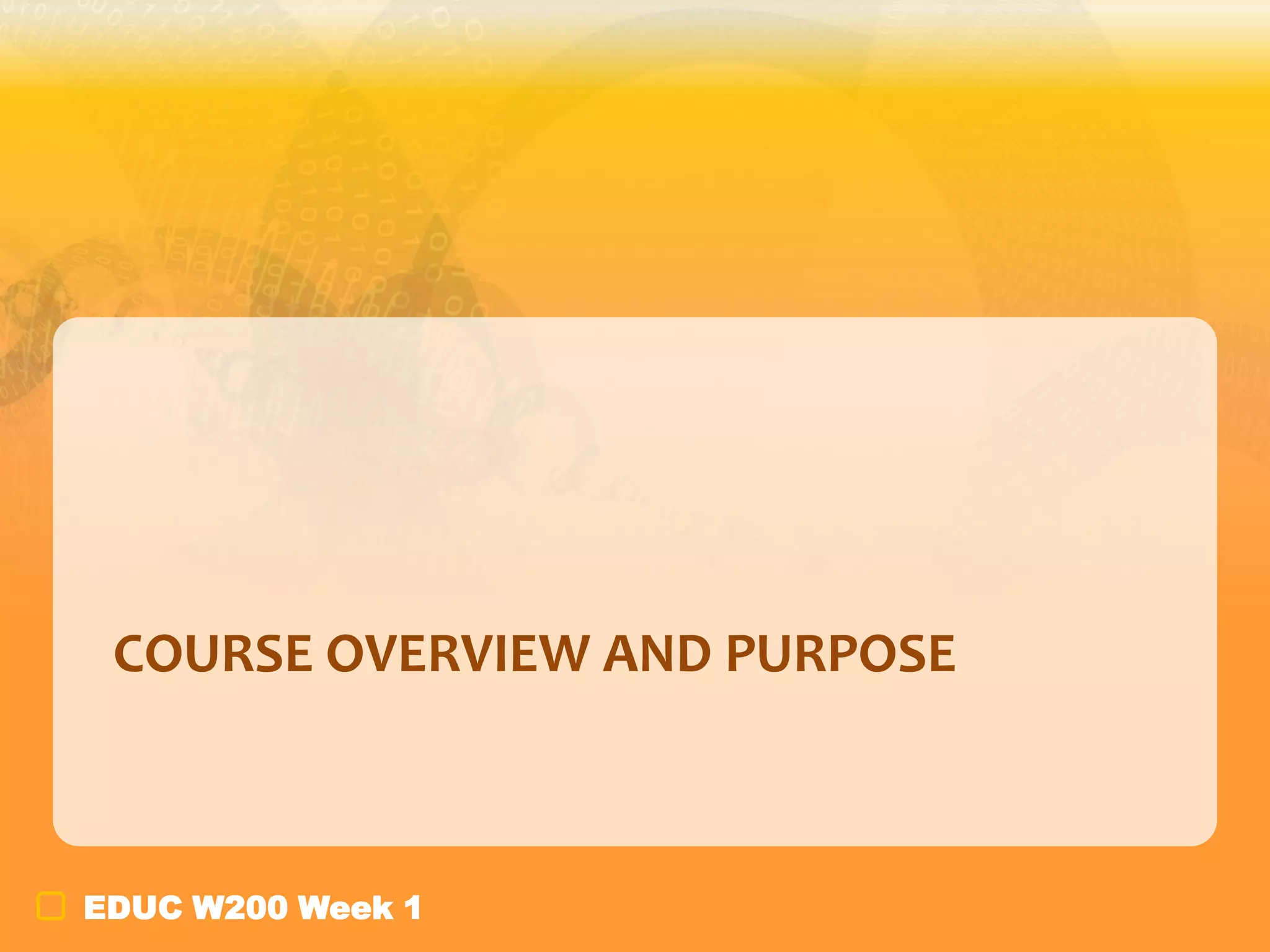 COURSE OVERVIEW AND PURPOSE

EDUC W200 Week 1